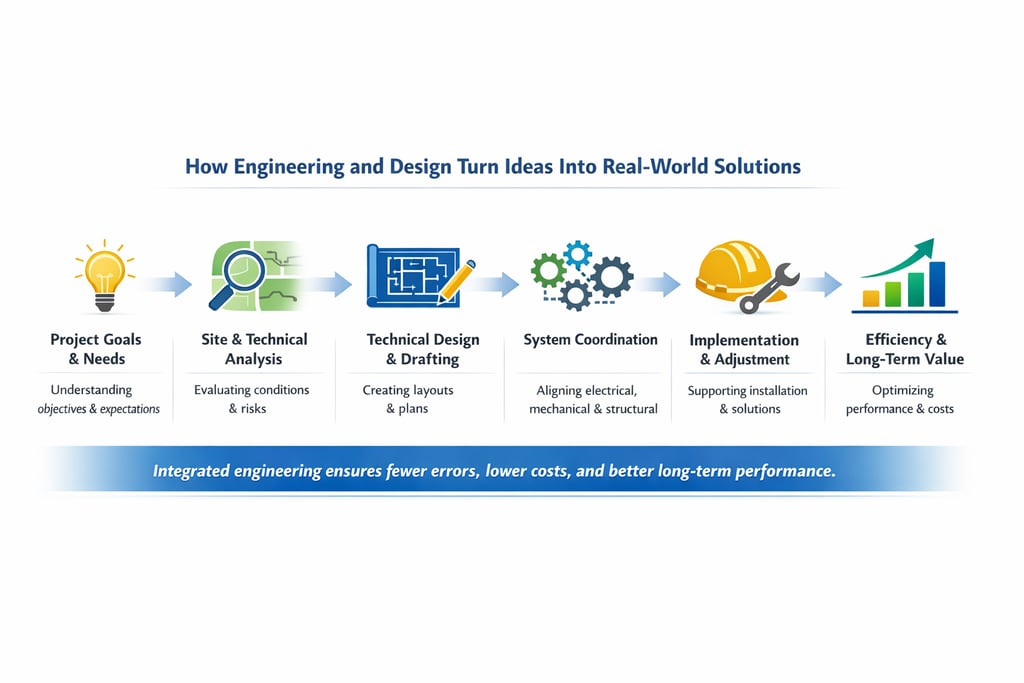 How Engineering and Design Turn Ideas Into Real-World Solutions

Project Goals & Needs

Understanding objectives & expectations

Site & Technical Analysis

Evaluating conditions & risks

Technical Design & Drafting

Creating layouts & plans

System Coordination

Aligning electrical, mechanical & structural

Implementation & Adjustment

Supporting installation & solutions

Efficiency & Long-Term Value

Optimizing performance & costs

Integrated engineering ensures fewer errors, lower costs, and better long-term performance.